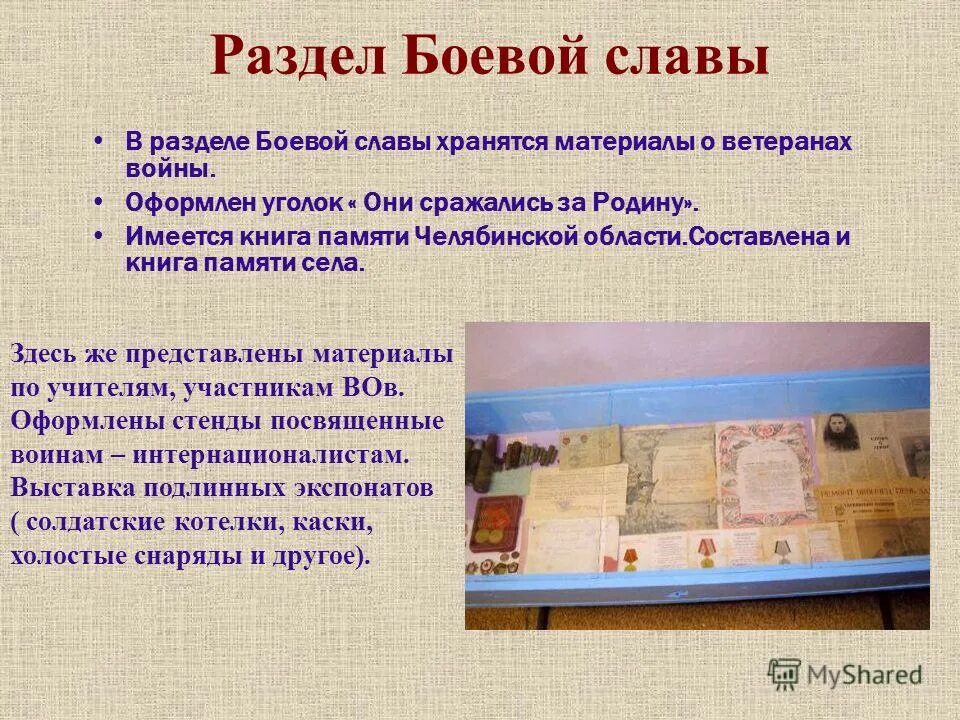 Раздел Боевой славы

• В разделе Боевой славы хранятся материалы о ветеранах войны.
• Оформлен уголок « Они сражались за Родину».
• Имеется книга памяти Челябинской области.Составлена и книга памяти села.

Здесь же представлены материалы по учителям, участникам ВОв. Оформлены стенды посвященные воинам – интернационалистам. Выставка подлинных экспонатов ( солдатские котелки, каски, холостые снаряды и другое).

MyShared